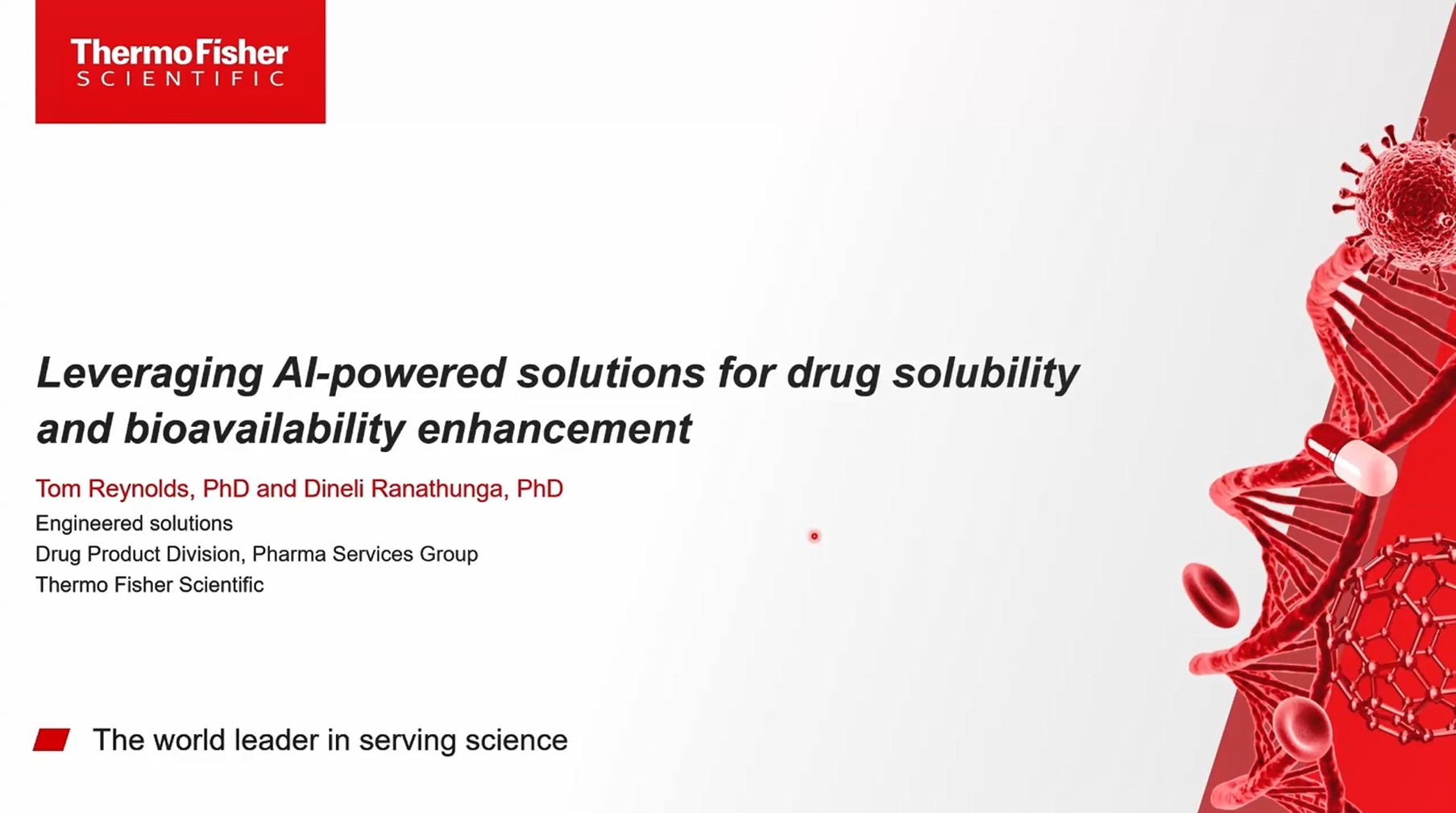 ThermoFisher
SCIENTIFIC

Leveraging AI-powered solutions for drug solubility and bioavailability enhancement

Tom Reynolds, PhD and Dineli Ranathunga, PhD
Engineered solutions
Drug Product Division, Pharma Services Group
Thermo Fisher Scientific

The world leader in serving science